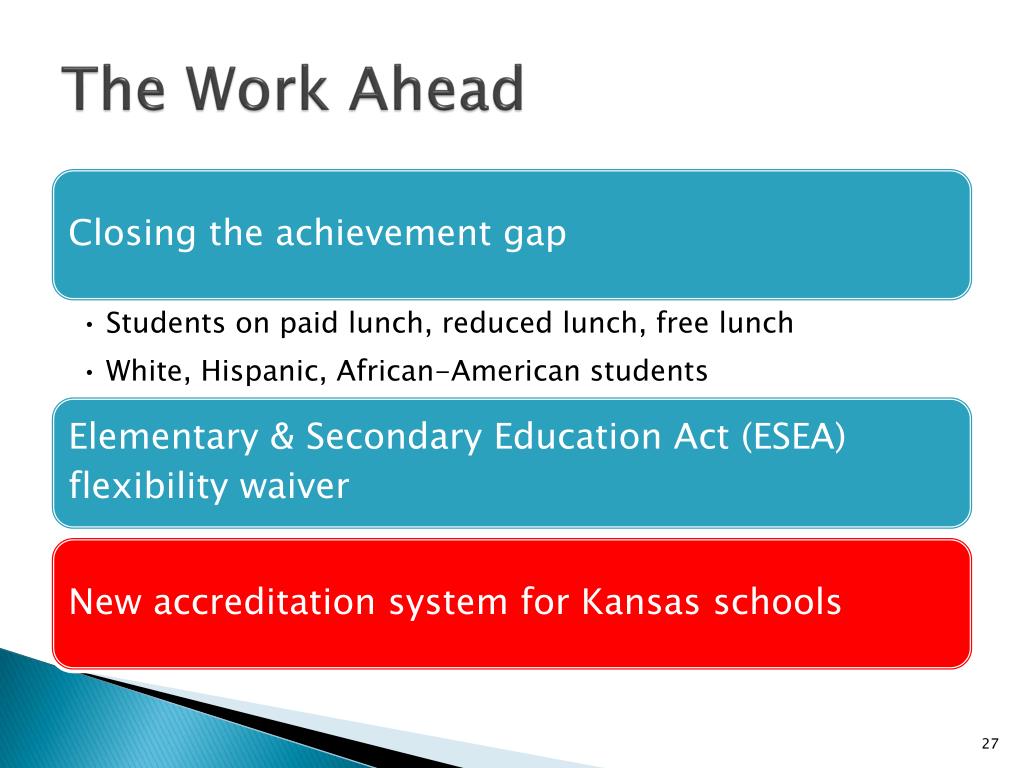 The Work Ahead

Closing the achievement gap

• Students on paid lunch, reduced lunch, free lunch
• White, Hispanic, African-American students

Elementary & Secondary Education Act (ESEA) flexibility waiver

New accreditation system for Kansas schools

27